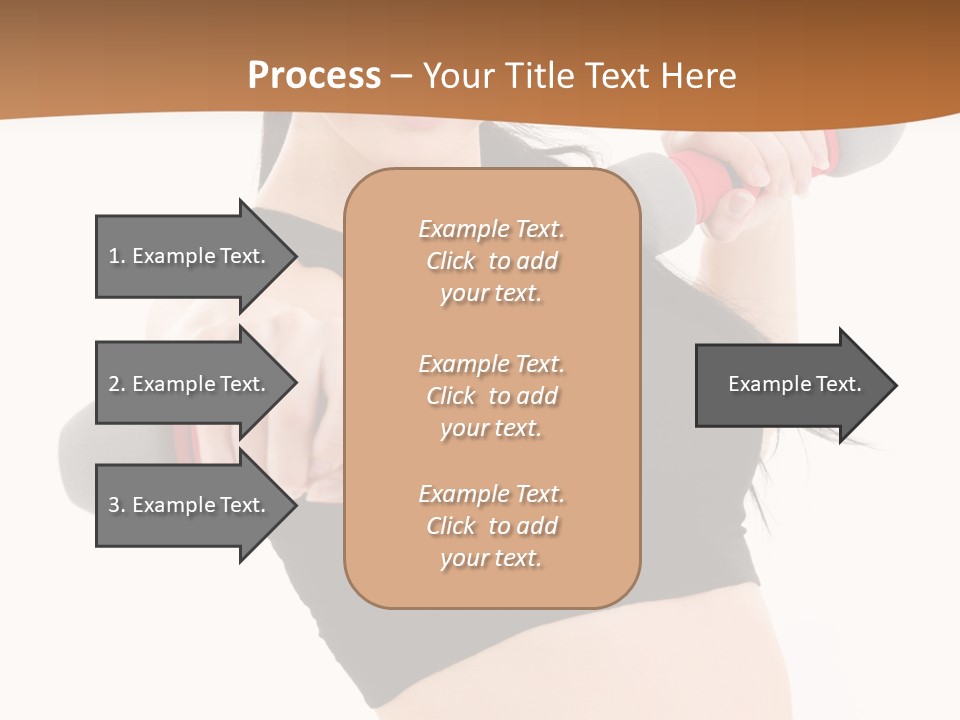 Process – Your Title Text Here

1. Example Text.

2. Example Text.

3. Example Text.

Example Text. Click to add your text.

Example Text. Click to add your text.

Example Text. Click to add your text.

Example Text.